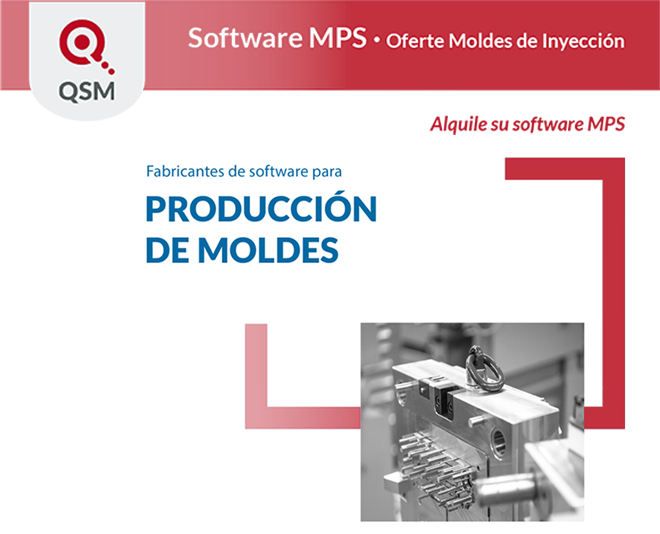 QSM

Software MPS • Oferte Moldes de Inyección

Alquile su software MPS

Fabricantes de software para

PRODUCCIÓN DE MOLDES